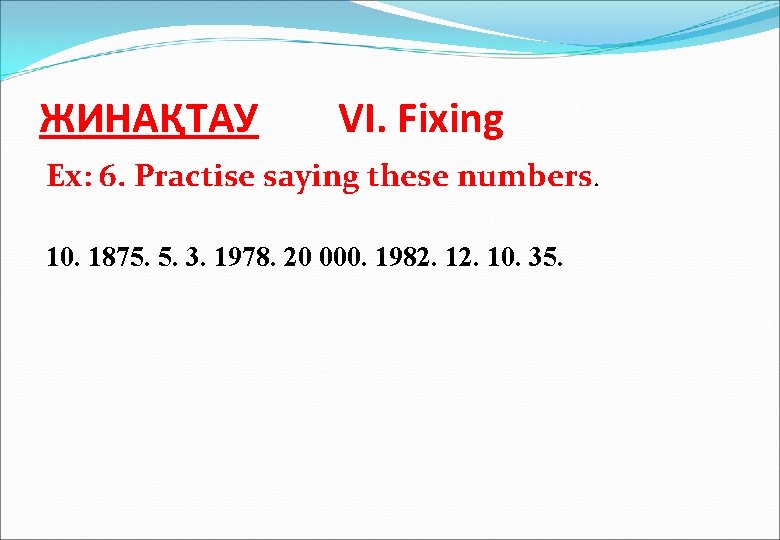 ЖИНАҚТАУ VI. Fixing

Ex: 6. Practise saying these numbers.

10. 1875. 5. 3. 1978. 20 000. 1982. 12. 10. 35.